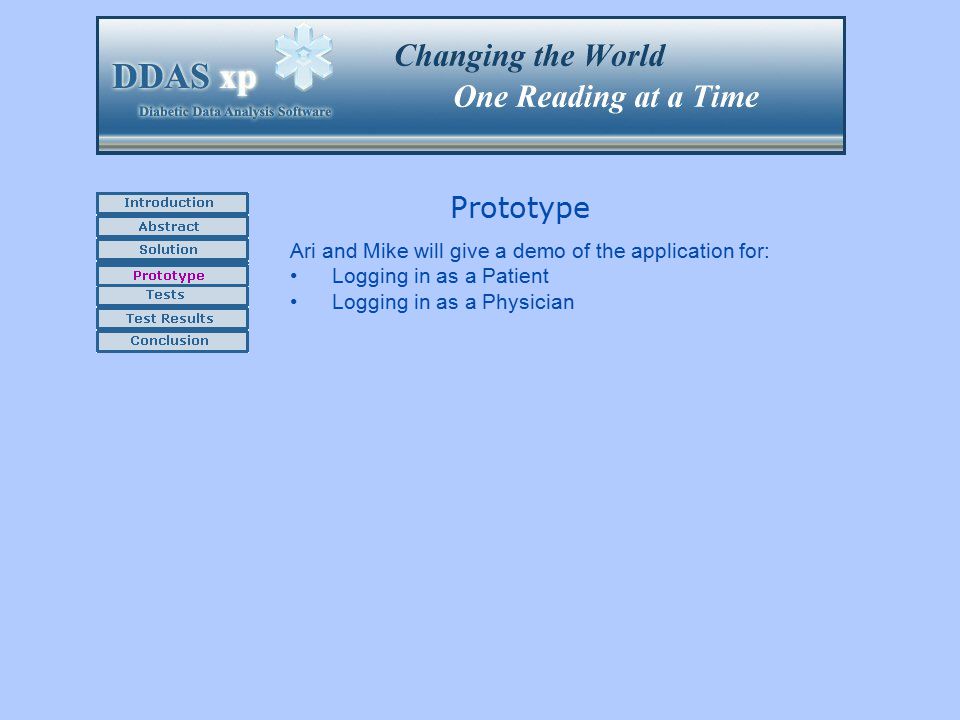 DDAS xp
Diabetic Data Analysis Software

Changing the World
One Reading at a Time

Introduction
Abstract
Solution
Prototype
Tests
Test Results
Conclusion

Prototype

Ari and Mike will give a demo of the application for:
• Logging in as a Patient
• Logging in as a Physician